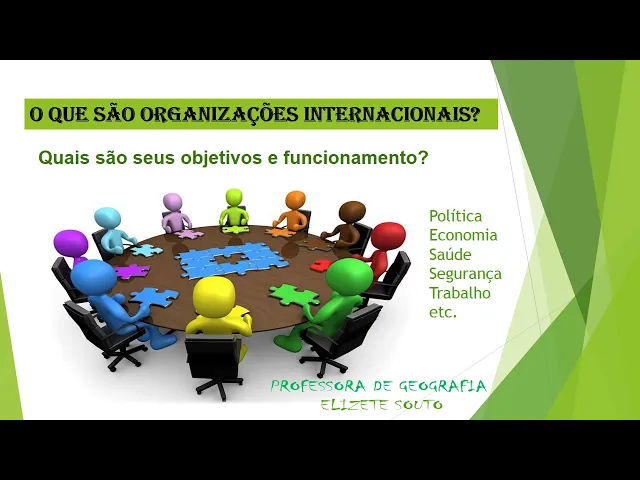 O QUE SÃO ORGANIZAÇÕES INTERNACIONAIS?

Quais são seus objetivos e funcionamento?

Política
Economia
Saúde
Segurança
Trabalho
etc.

PROFESSORA DE GEOGRAFIA
ELIZETE SOUTO